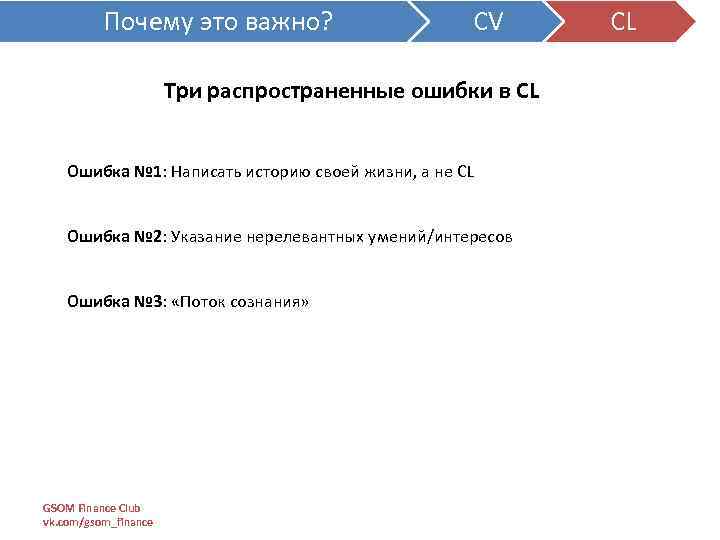 Почему это важно? CV CL

Три распространенные ошибки в CL

Ошибка №1: Написать историю своей жизни, а не CL

Ошибка №2: Указание нерелевантных умений/интересов

Ошибка №3: «Поток сознания»

GSOM Finance Club
vk.com/gsom_finance